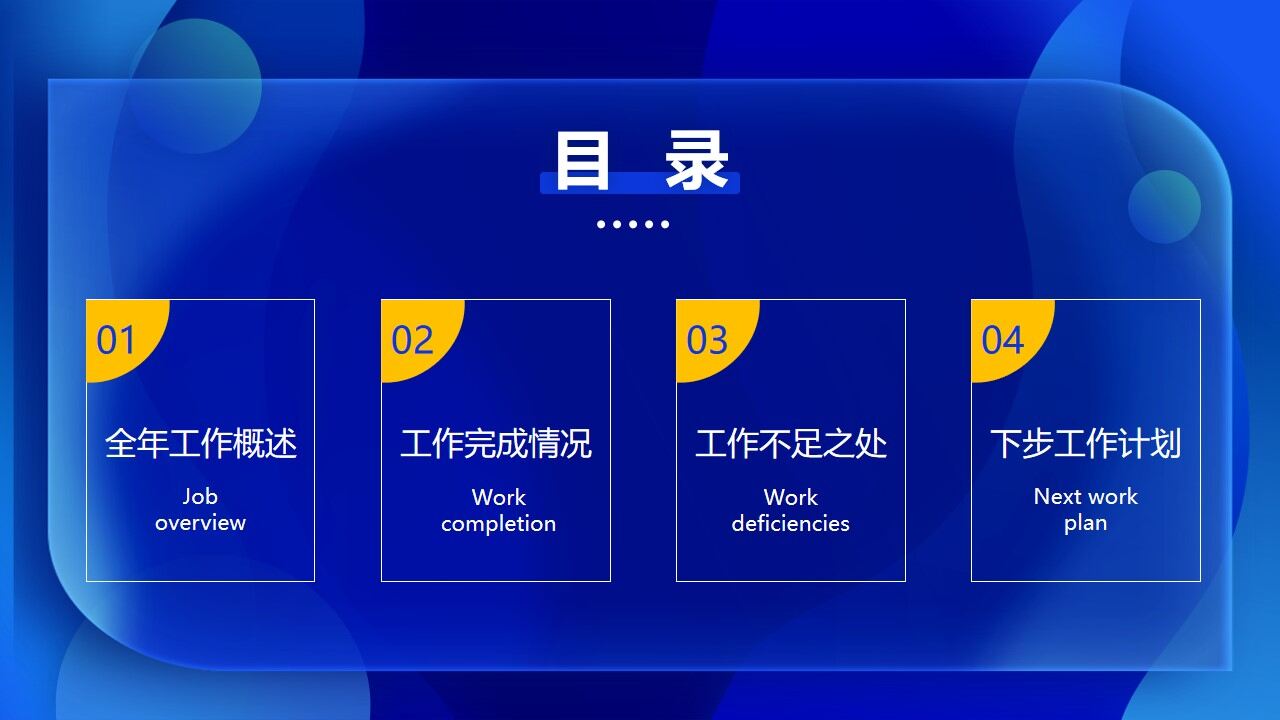 目 录

01
全年工作概述
Job overview

02
工作完成情况
Work completion

03
工作不足之处
Work deficiencies

04
下步工作计划
Next work plan